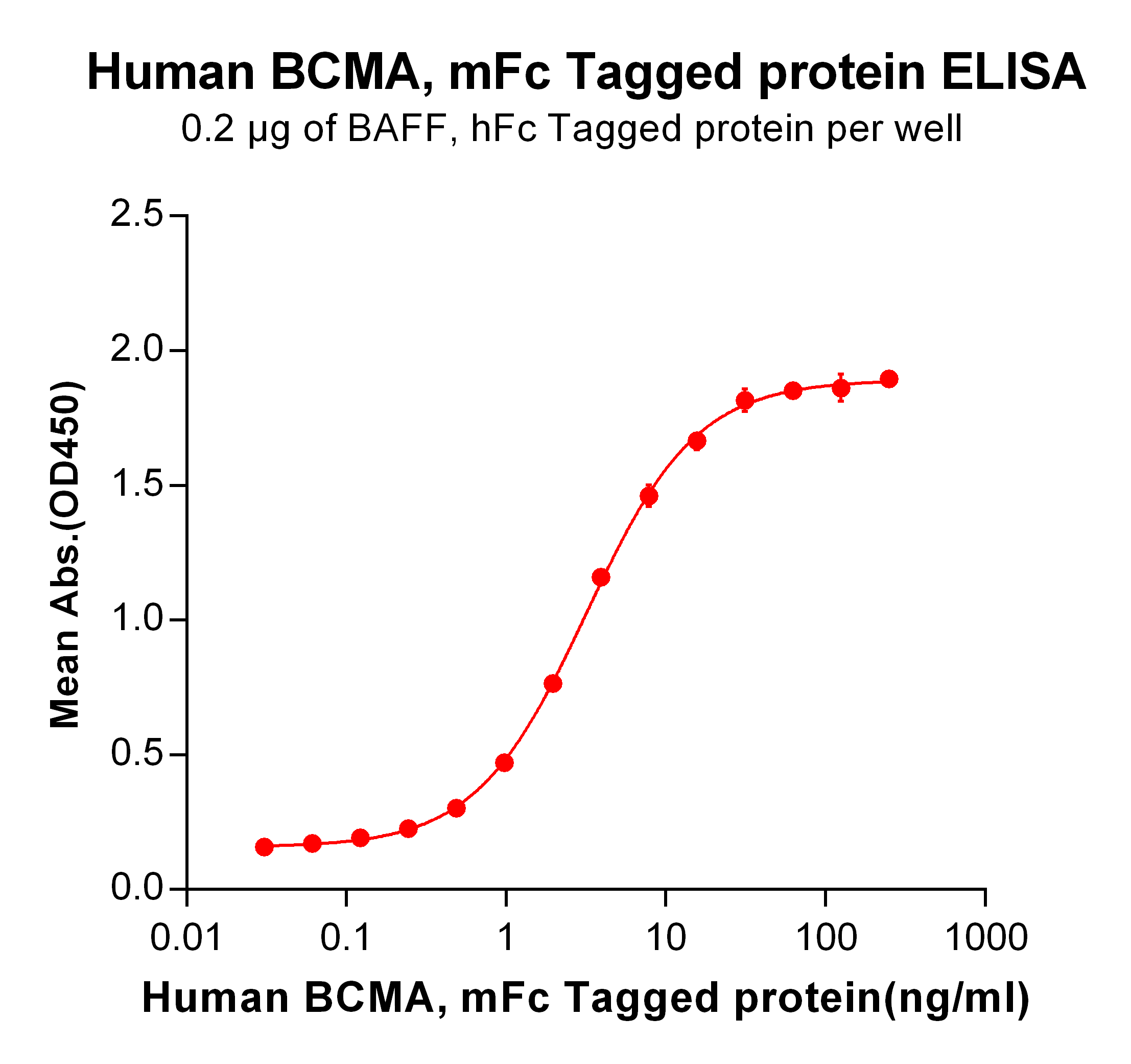 Human BCMA, mFc Tagged protein ELISA
0.2 μg of BAFF, hFc Tagged protein per well

Mean Abs.(OD450)

2.5
2.0
1.5
1.0
0.5
0.0

0.01
0.1
1
10
100
1000

Human BCMA, mFc Tagged protein(ng/ml)